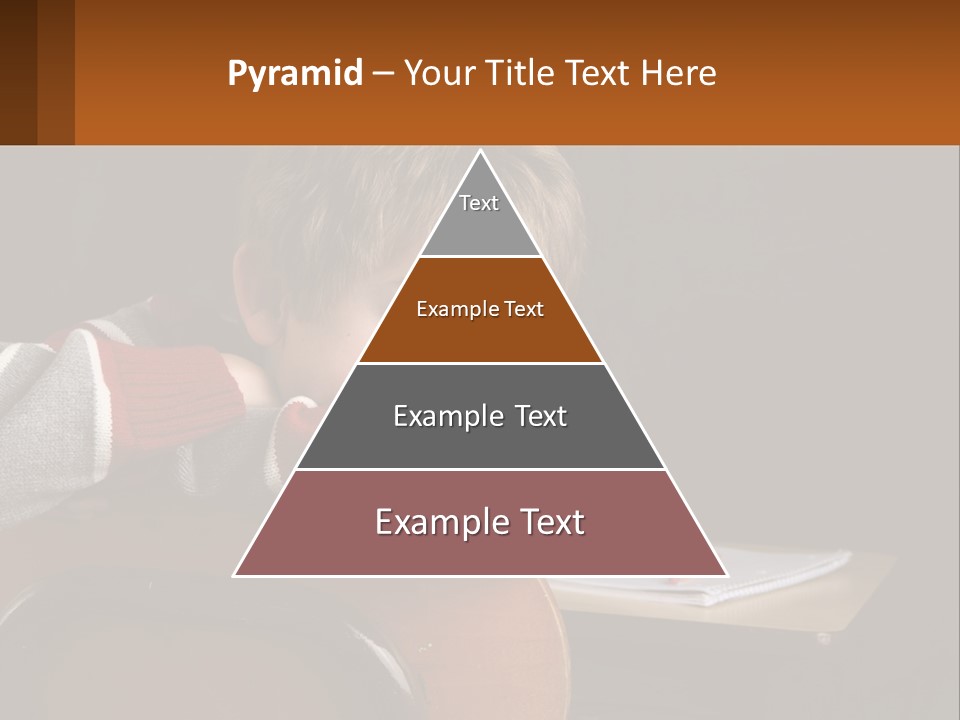 Pyramid – Your Title Text Here

Text

Example Text

Example Text

Example Text